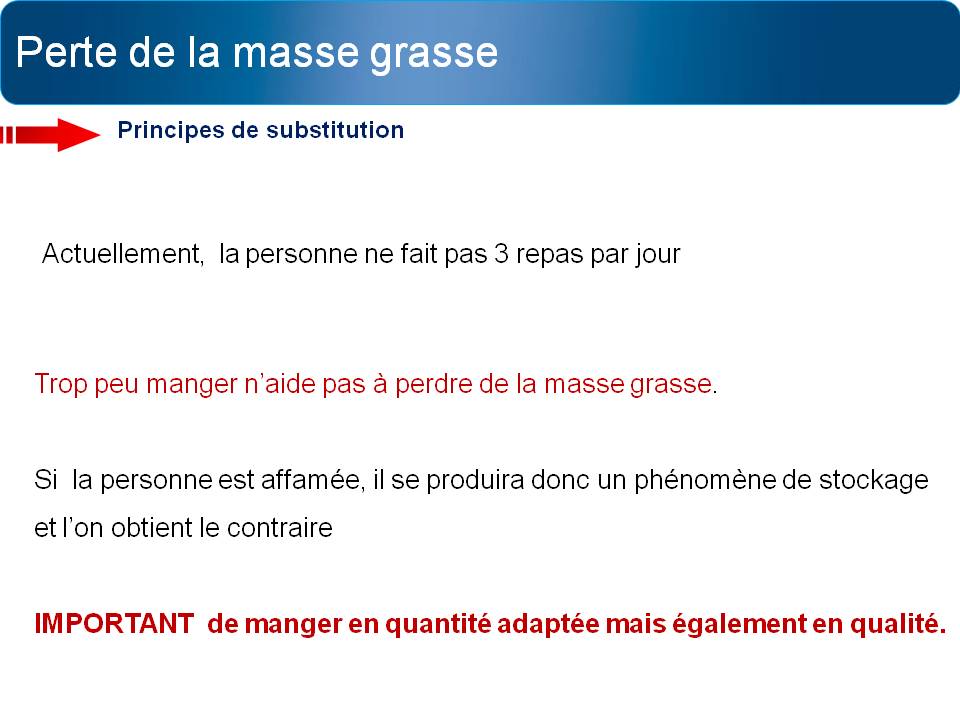 Perte de la masse grasse

Principes de substitution

Actuellement, la personne ne fait pas 3 repas par jour

Trop peu manger n'aide pas à perdre de la masse grasse.

Si la personne est affamée, il se produira donc un phénomène de stockage et l'on obtient le contraire

IMPORTANT de manger en quantité adaptée mais également en qualité.